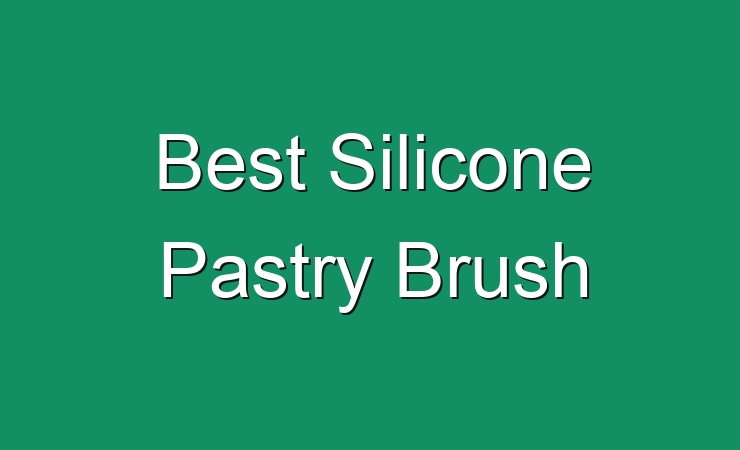 Best Silicone Pastry Brush